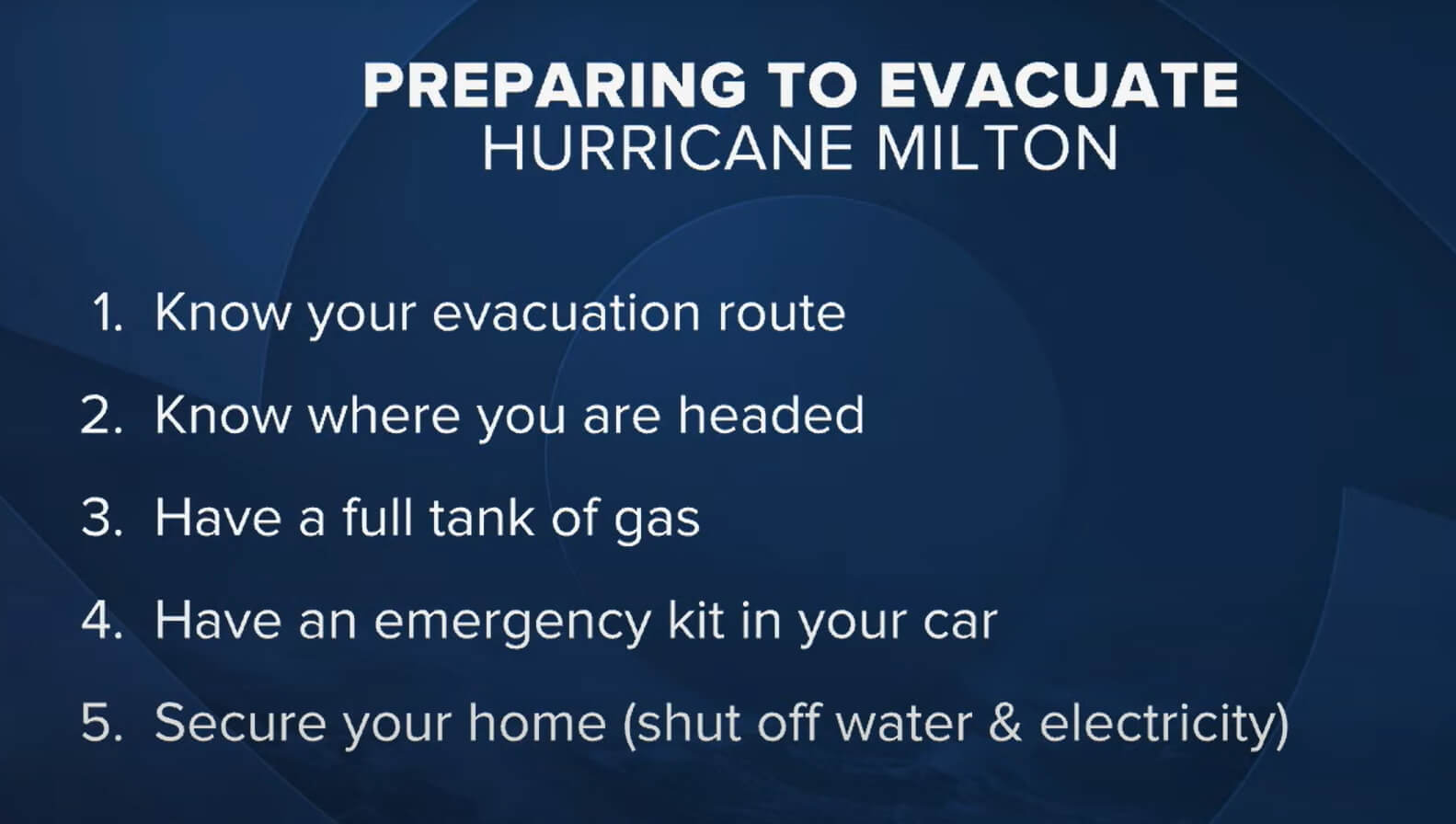 PREPARING TO EVACUATE
HURRICANE MILTON

1. Know your evacuation route
2. Know where you are headed
3. Have a full tank of gas
4. Have an emergency kit in your car
5. Secure your home (shut off water & electricity)